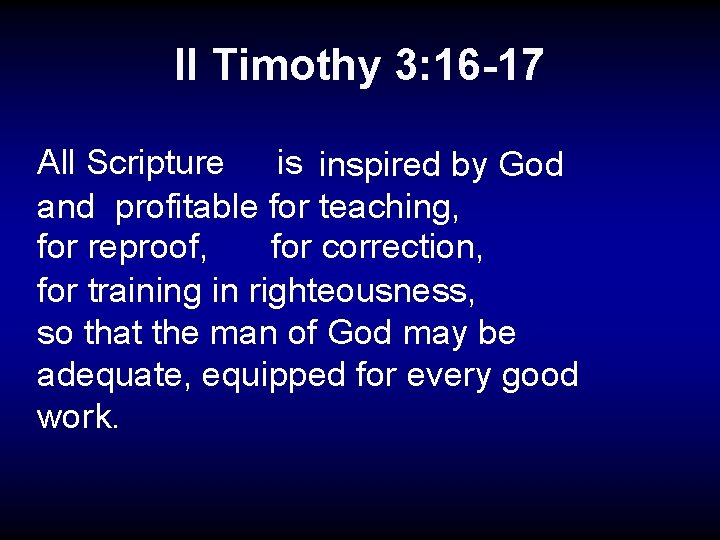 II Timothy 3:16-17

All Scripture is inspired by God and profitable for teaching, for reproof, for correction, for training in righteousness, so that the man of God may be adequate, equipped for every good work.